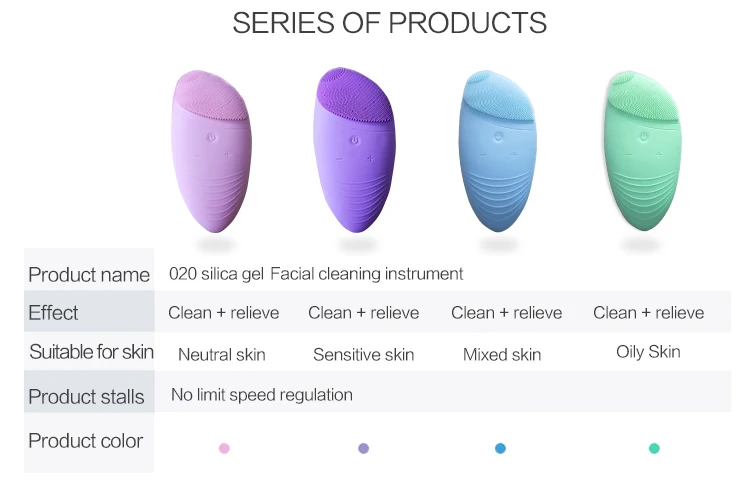 SERIES OF PRODUCTS

| Product name | 020 silica gel Facial cleaning instrument | | | |
|---|---|---|---|---|
| Effect | Clean + relieve | Clean + relieve | Clean + relieve | Clean + relieve |
| Suitable for skin | Neutral skin | Sensitive skin | Mixed skin | Oily Skin |
| Product stalls | No limit speed regulation | | | |
| Product color | | | | |